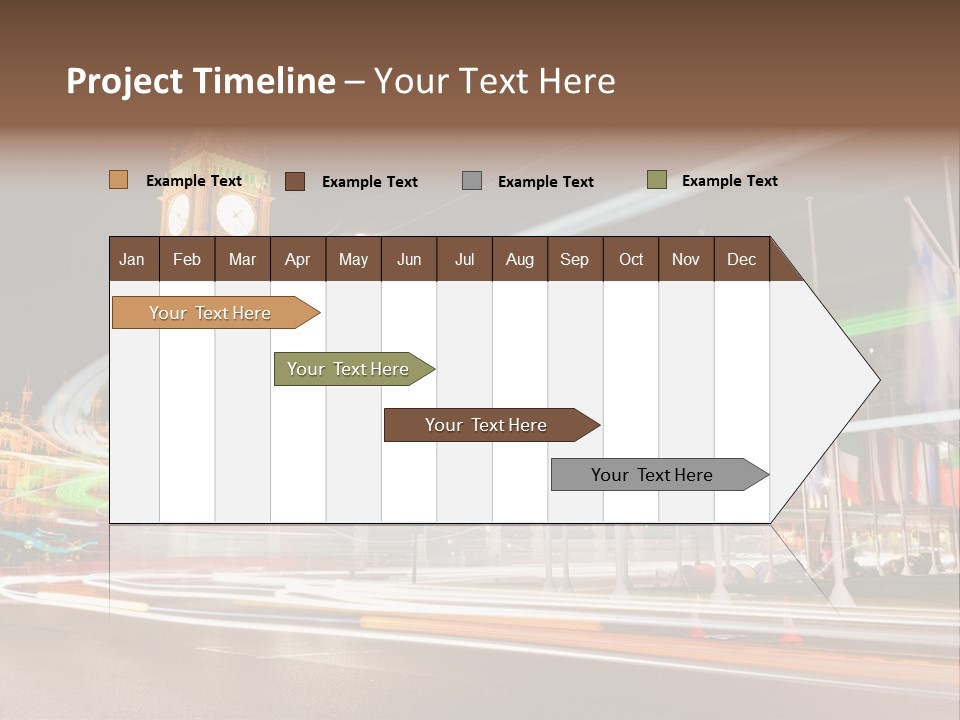 Project Timeline – Your Text Here

Example Text
Example Text
Example Text
Example Text

| Jan | Feb | Mar | Apr | May | Jun | Jul | Aug | Sep | Oct | Nov | Dec |
|---|---|---|---|---|---|---|---|---|---|---|---|

Your Text Here

Your Text Here

Your Text Here

Your Text Here